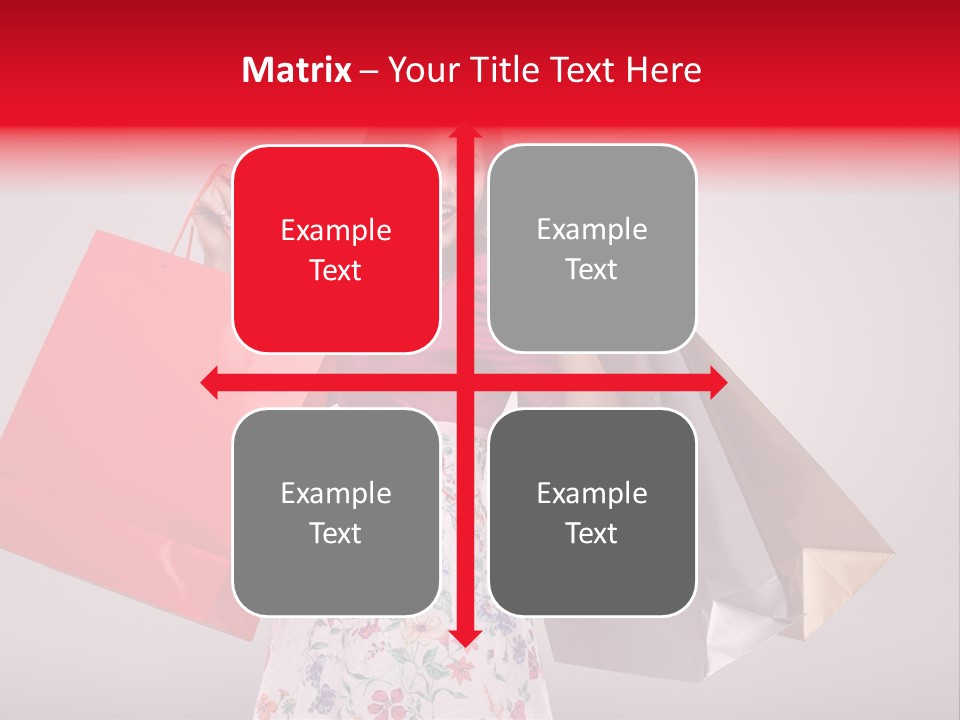 Matrix – Your Title Text Here

Example Text

Example Text

Example Text

Example Text